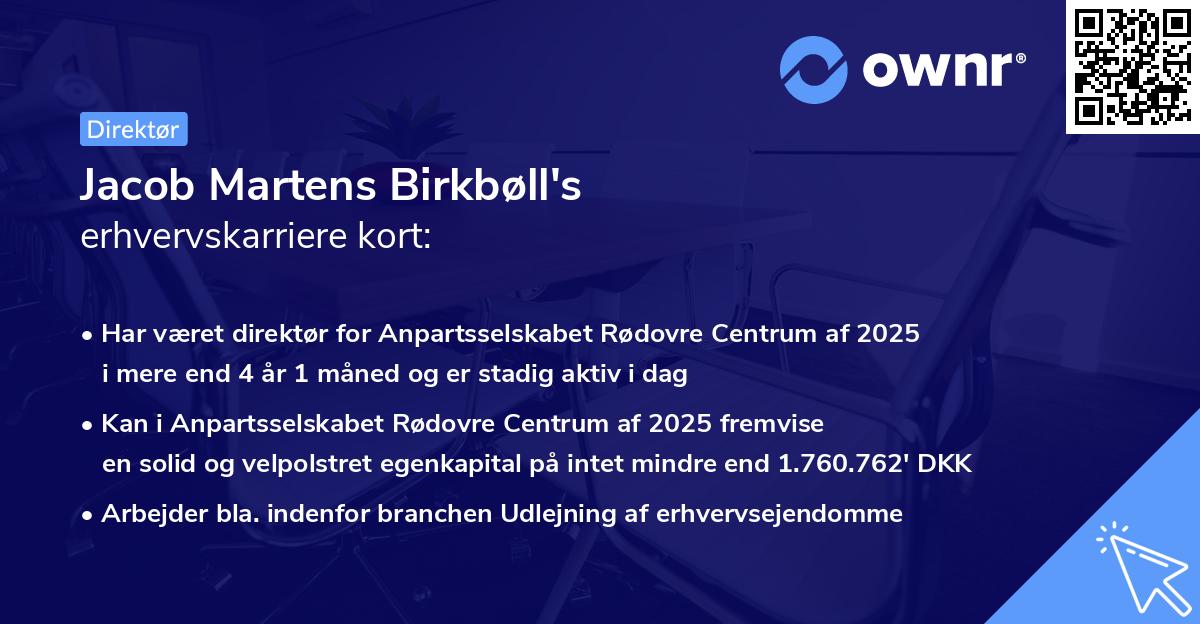 ownr®

Direktør

Jacob Martens Birkbøll's
erhvervskarriere kort:

• Har været direktør for Anpartsselskabet Rødovre Centrum af 2025 i mere end 4 år 1 måned og er stadig aktiv i dag

• Kan i Anpartsselskabet Rødovre Centrum af 2025 fremvise en solid og velpolstret egenkapital på intet mindre end 1.760.762' DKK

• Arbejder bla. indenfor branchen Udlejning af erhvervsejendomme